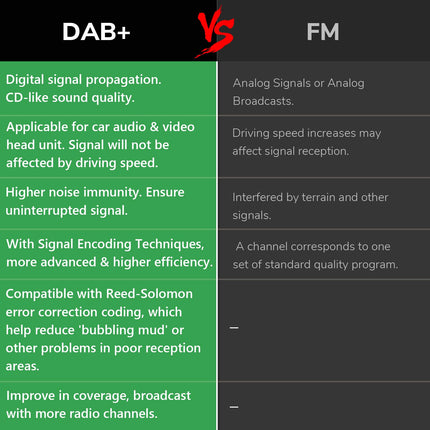 | DAB+ | VS | FM |
|---|---|---|
| Digital signal propagation. CD-like sound quality. | | Analog Signals or Analog Broadcasts. |
| Applicable for car audio & video head unit. Signal will not be affected by driving speed. | | Driving speed increases may affect signal reception. |
| Higher noise immunity. Ensure uninterrupted signal. | | Interfered by terrain and other signals. |
| With Signal Encoding Techniques, more advanced & higher efficiency. | | A channel corresponds to one set of standard quality program. |
| Compatible with Reed-Solomon error correction coding, which help reduce 'bubbling mud' or other problems in poor reception areas. | | – |
| Improve in coverage, broadcast with more radio channels. | | – |